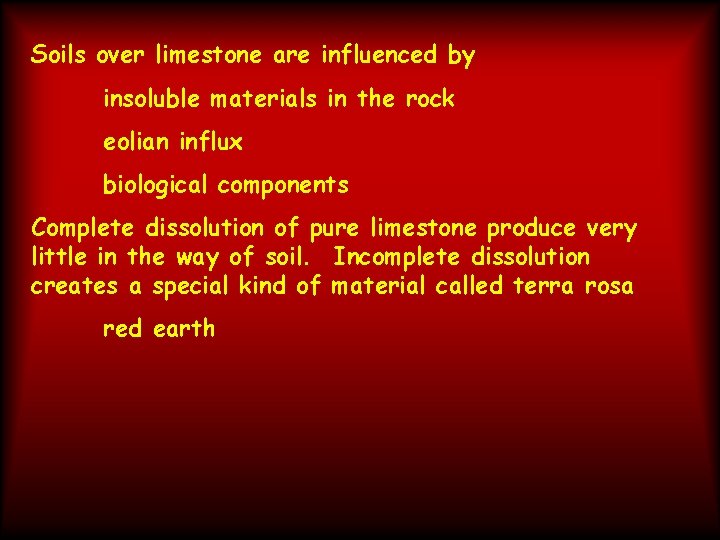 Soils over limestone are influenced by

insoluble materials in the rock

eolian influx

biological components

Complete dissolution of pure limestone produce very little in the way of soil. Incomplete dissolution creates a special kind of material called terra rosa

red earth